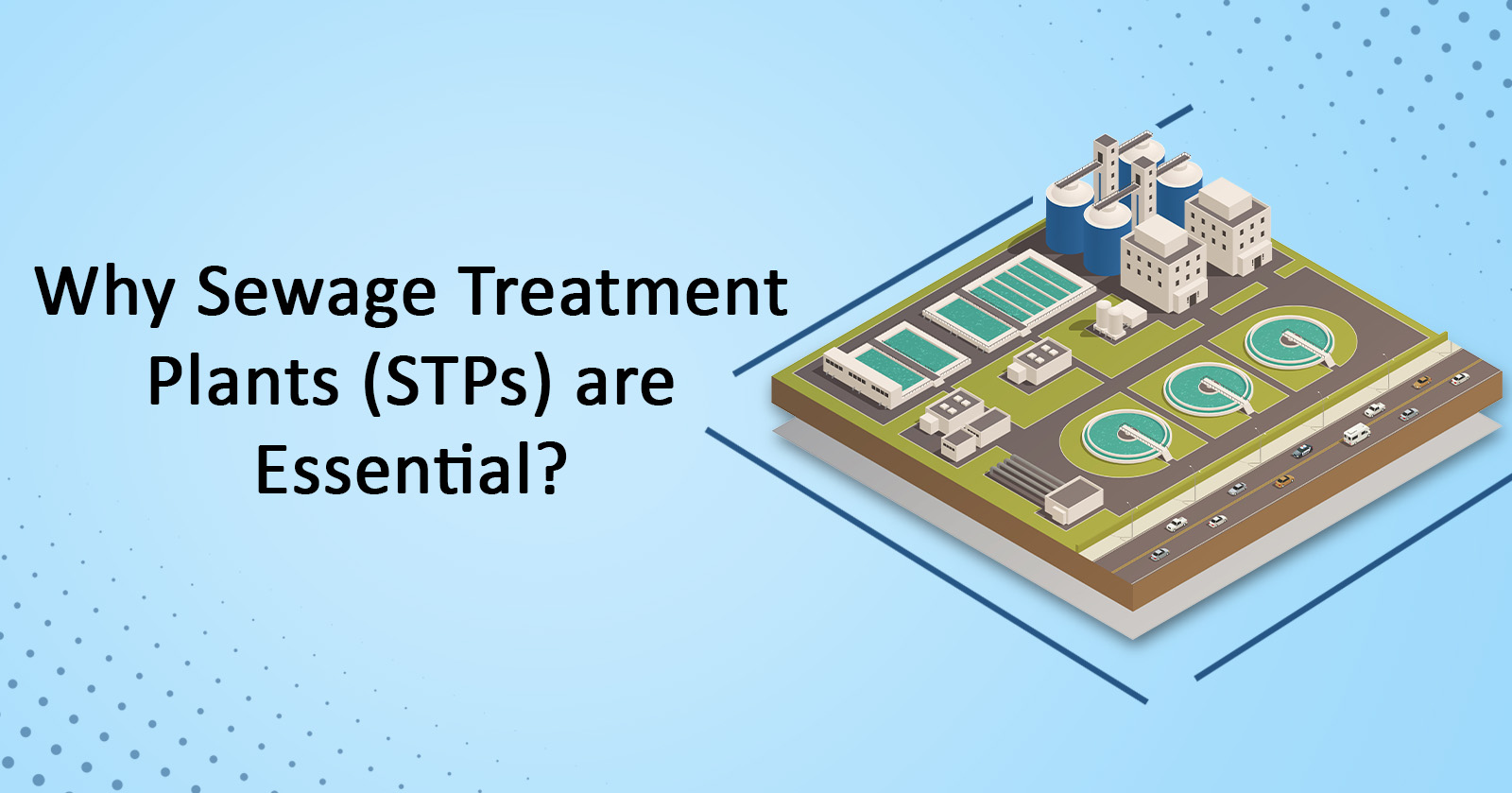 Why Sewage Treatment Plants (STPs) are Essential?